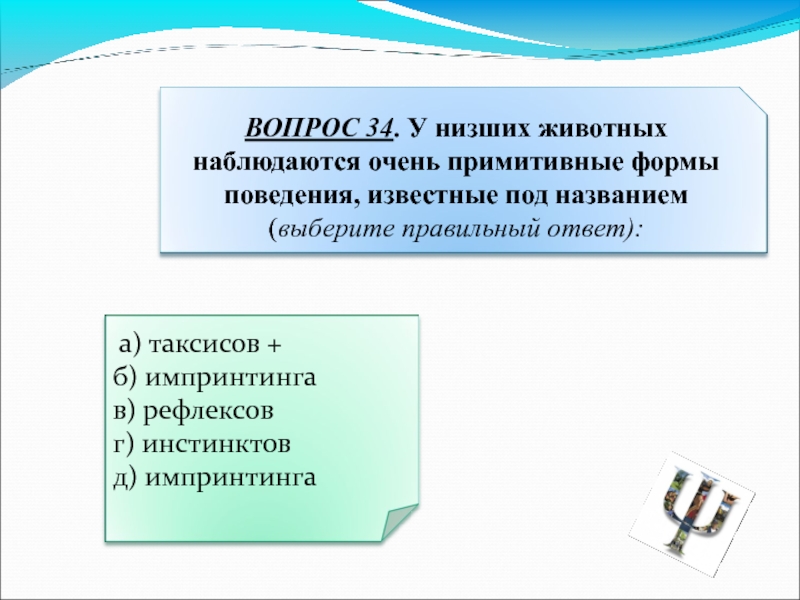 ВОПРОС 34. У низших животных наблюдаются очень примитивные формы поведения, известные под названием (выберите правильный ответ):

а) таксисов +
б) импринтинга
в) рефлексов
г) инстинктов
д) импринтинга

Ψ